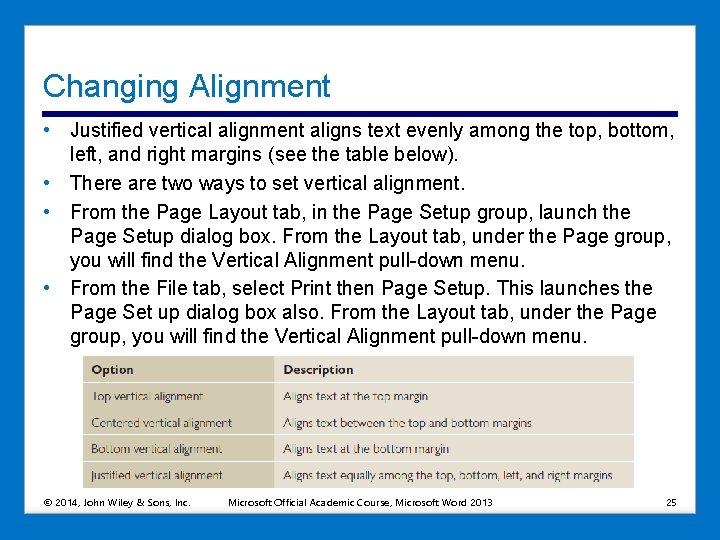 Changing Alignment

• Justified vertical alignment aligns text evenly among the top, bottom, left, and right margins (see the table below).

• There are two ways to set vertical alignment.

• From the Page Layout tab, in the Page Setup group, launch the Page Setup dialog box. From the Layout tab, under the Page group, you will find the Vertical Alignment pull-down menu.

• From the File tab, select Print then Page Setup. This launches the Page Set up dialog box also. From the Layout tab, under the Page group, you will find the Vertical Alignment pull-down menu.

| Option | Description |
|---|---|
| Top vertical alignment | Aligns text at the top margin |
| Centered vertical alignment | Aligns text between the top and bottom margins |
| Bottom vertical alignment | Aligns text at the bottom margin |
| Justified vertical alignment | Aligns text equally among the top, bottom, left, and right margins |

© 2014, John Wiley & Sons, Inc. Microsoft Official Academic Course, Microsoft Word 2013 25